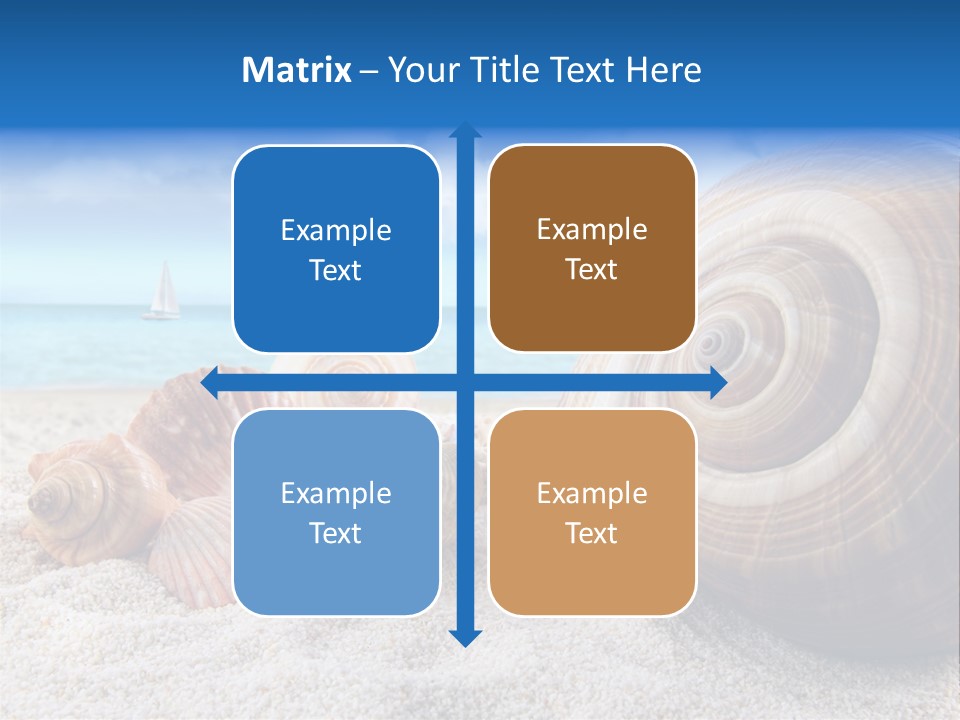 Matrix – Your Title Text Here

Example Text

Example Text

Example Text

Example Text